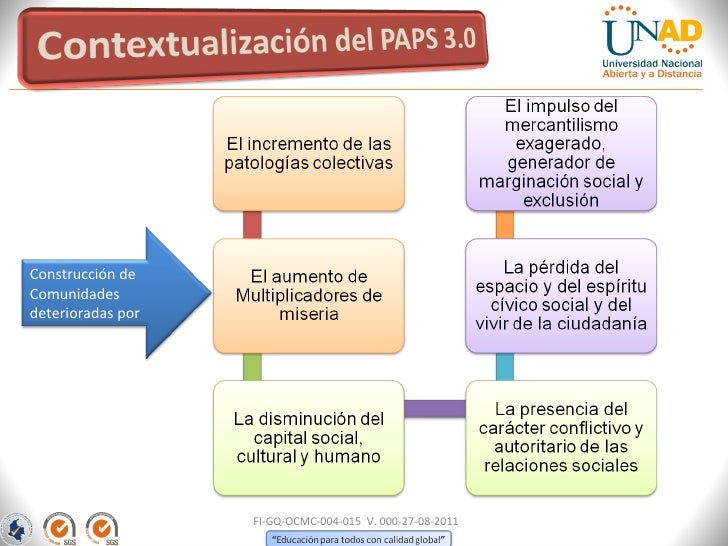 Contextualización del PAPS 3.0

UNAD
Universidad Nacional Abierta y a Distancia

Construcción de Comunidades deterioradas por

El incremento de las patologías colectivas

El aumento de Multiplicadores de miseria

La disminución del capital social, cultural y humano

La presencia del carácter conflictivo y autoritario de las relaciones sociales

La pérdida del espacio y del espíritu cívico social y del vivir de la ciudadanía

El impulso del mercantilismo exagerado, generador de marginación social y exclusión

SGS SGS

FI-GQ-OCMC-004-015 V. 000-27-08-2011

"Educación para todos con calidad global"